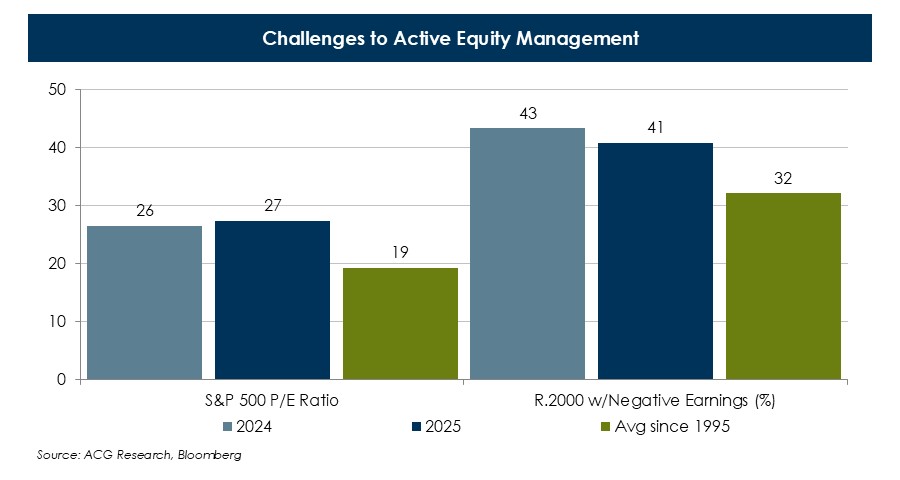 Challenges to Active Equity Management

50
40
30
20
10
0

26
27
19
43
41
32

S&P 500 P/E Ratio
R.2000 w/Negative Earnings (%)

2024
2025
Avg since 1995

Source: ACG Research, Bloomberg